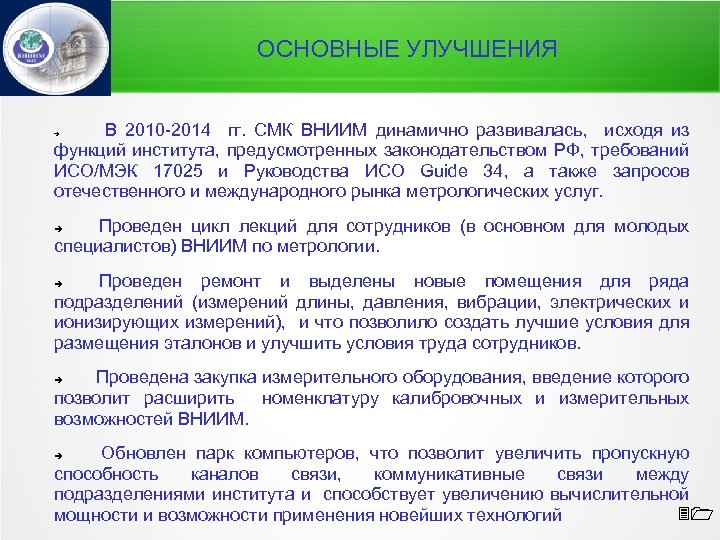 ОСНОВНЫЕ УЛУЧШЕНИЯ

➔ В 2010-2014 гг. СМК ВНИИМ динамично развивалась, исходя из функций института, предусмотренных законодательством РФ, требований ИСО/МЭК 17025 и Руководства ИСО Guide 34, а также запросов отечественного и международного рынка метрологических услуг.

➔ Проведен цикл лекций для сотрудников (в основном для молодых специалистов) ВНИИМ по метрологии.

➔ Проведен ремонт и выделены новые помещения для ряда подразделений (измерений длины, давления, вибрации, электрических и ионизирующих измерений), и что позволило создать лучшие условия для размещения эталонов и улучшить условия труда сотрудников.

➔ Проведена закупка измерительного оборудования, введение которого позволит расширить номенклатуру калибровочных и измерительных возможностей ВНИИМ.

➔ Обновлен парк компьютеров, что позволит увеличить пропускную способность каналов связи, коммуникативные связи между подразделениями института и способствует увеличению вычислительной мощности и возможности применения новейших технологий